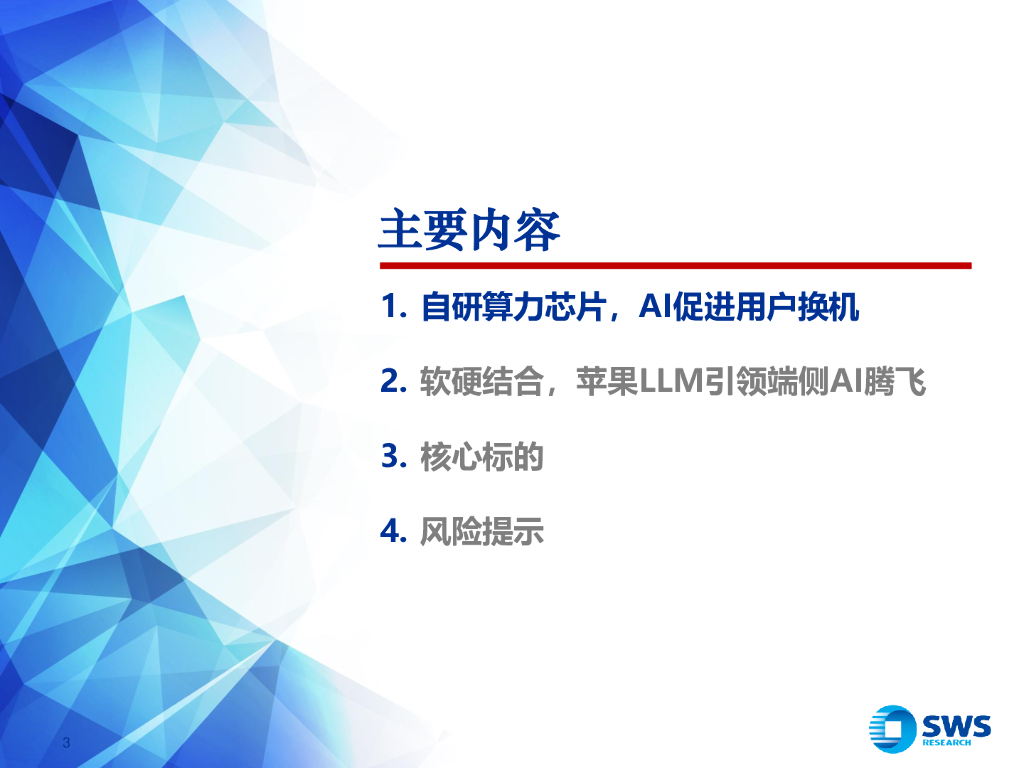 主要内容

1. 自研算力芯片，AI促进用户换机

2. 软硬结合，苹果LLM引领端侧AI腾飞

3. 核心标的

4. 风险提示

3

SWS RESEARCH